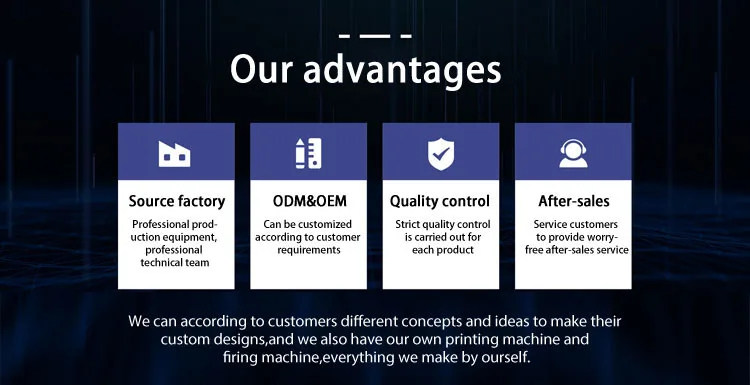 Our advantages

Source factory
Professional production equipment, professional technical team

ODM&OEM
Can be customized according to customer requirements

Quality control
Strict quality control is carried out for each product

After-sales
Service customers to provide worry-free after-sales service

We can according to customers different concepts and ideas to make their custom designs,and we also have our own printing machine and firing machine,everything we make by ourself.